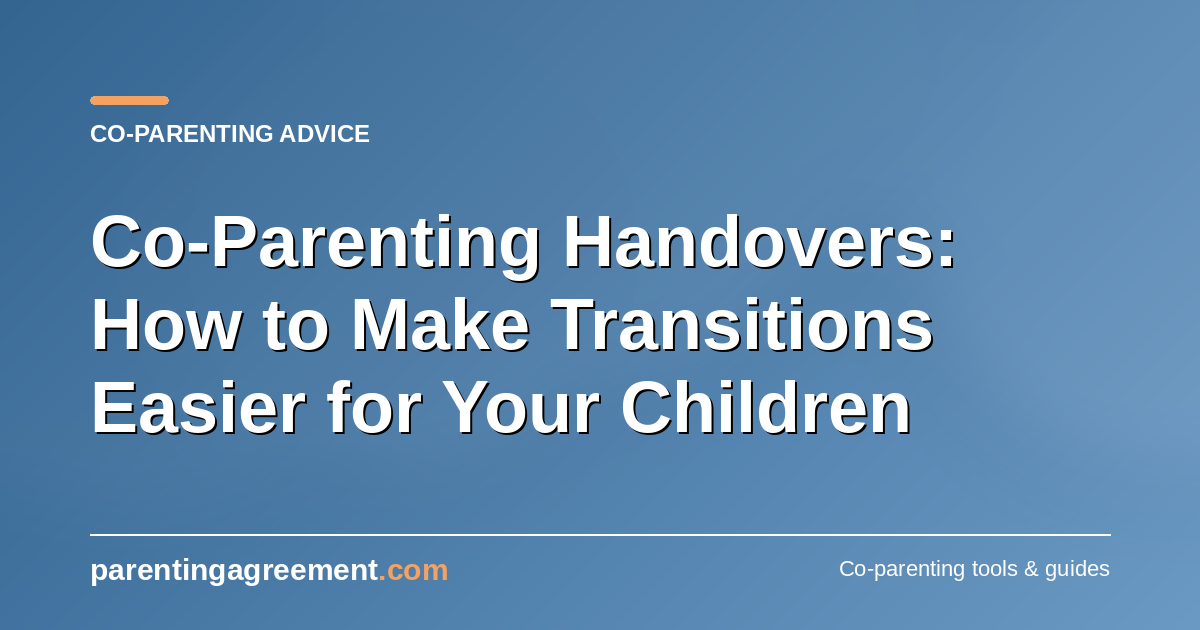 CO-PARENTING ADVICE

Co-Parenting Handovers: How to Make Transitions Easier for Your Children

parentingagreement.com

Co-parenting tools & guides